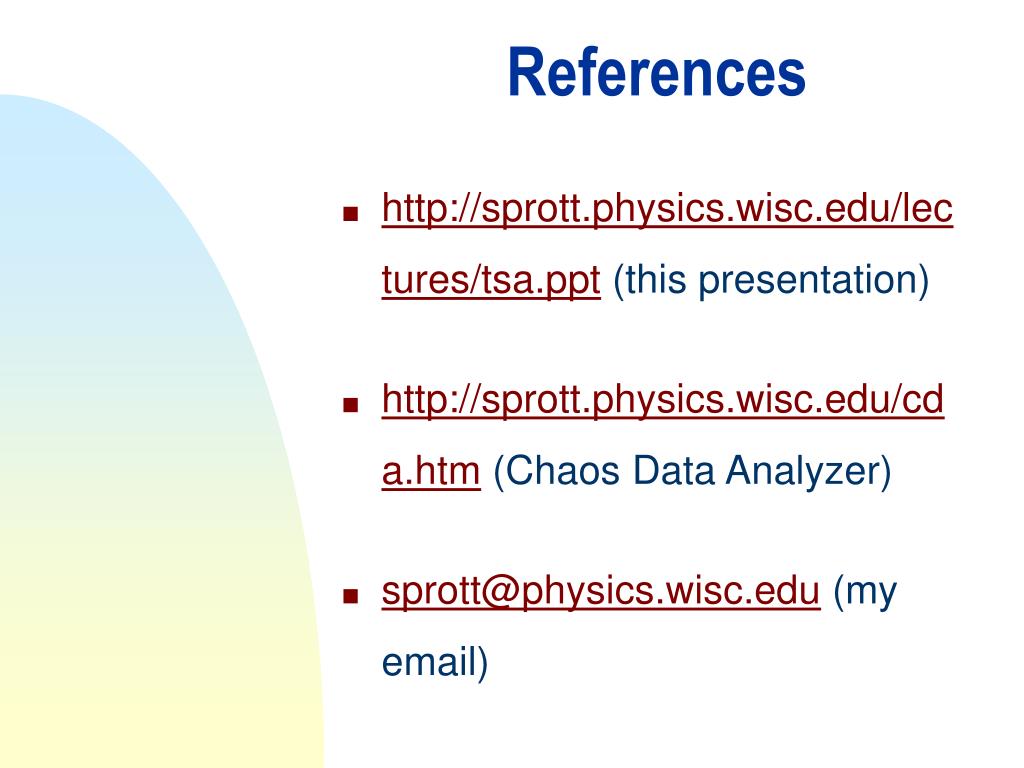 References

- http://sprott.physics.wisc.edu/lectures/tsa.ppt (this presentation)

- http://sprott.physics.wisc.edu/cda.htm (Chaos Data Analyzer)

- sprott@physics.wisc.edu (my email)